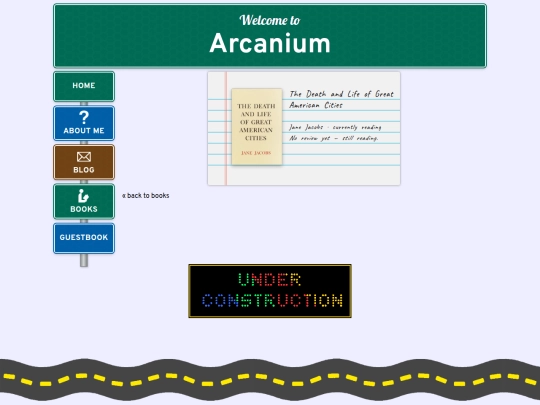 Welcome to
Arcanium

HOME

?
ABOUT ME

BLOG

BOOKS

GUESTBOOK

THE DEATH AND LIFE OF GREAT AMERICAN CITIES

JANE JACOBS

The Death and Life of Great American Cities

Jane Jacobs · currently reading

No review yet — still reading.

« back to books

UNDER CONSTRUCTION